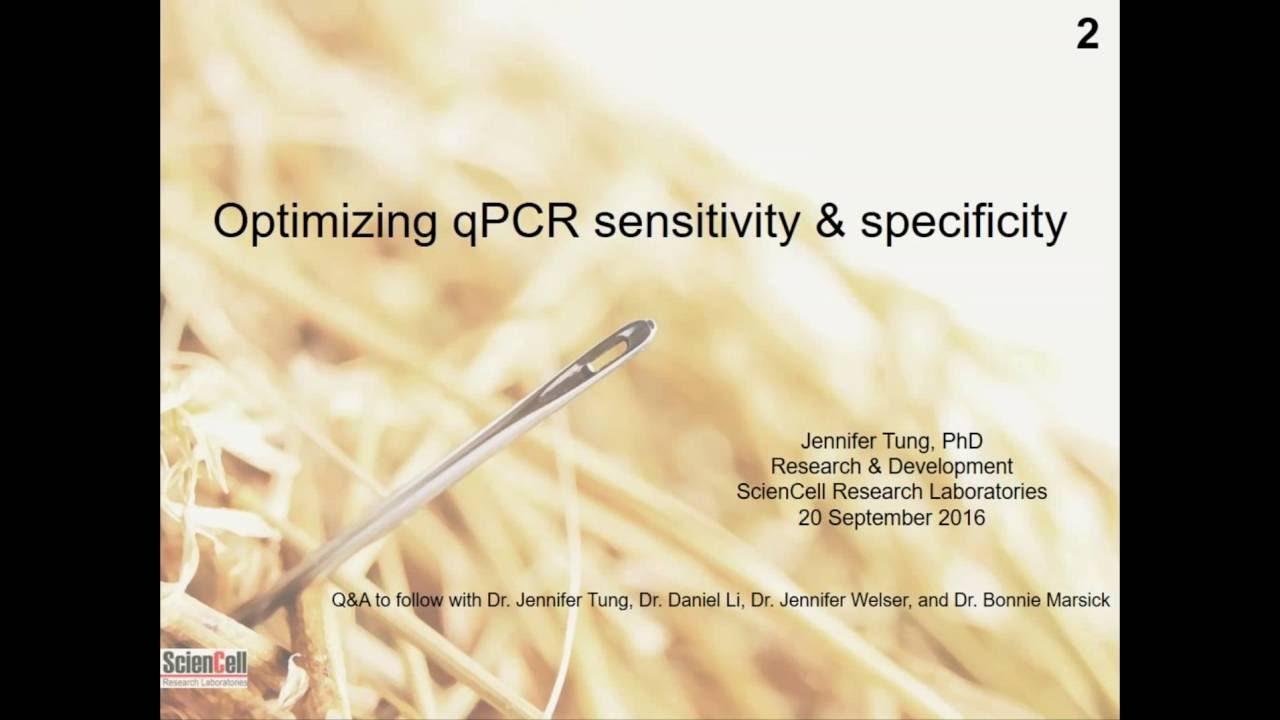 2

Optimizing qPCR sensitivity & specificity

Jennifer Tung, PhD
Research & Development
ScienCell Research Laboratories
20 September 2016

Q&A to follow with Dr. Jennifer Tung, Dr. Daniel Li, Dr. Jennifer Welser, and Dr. Bonnie Marsick

ScienCell
Research Laboratories